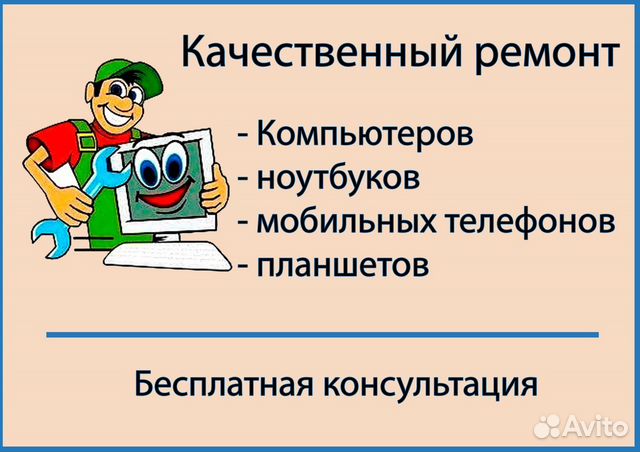 Качественный ремонт

- Компьютеров
- ноутбуков
- мобильных телефонов
- планшетов

Бесплатная консультация

Avito